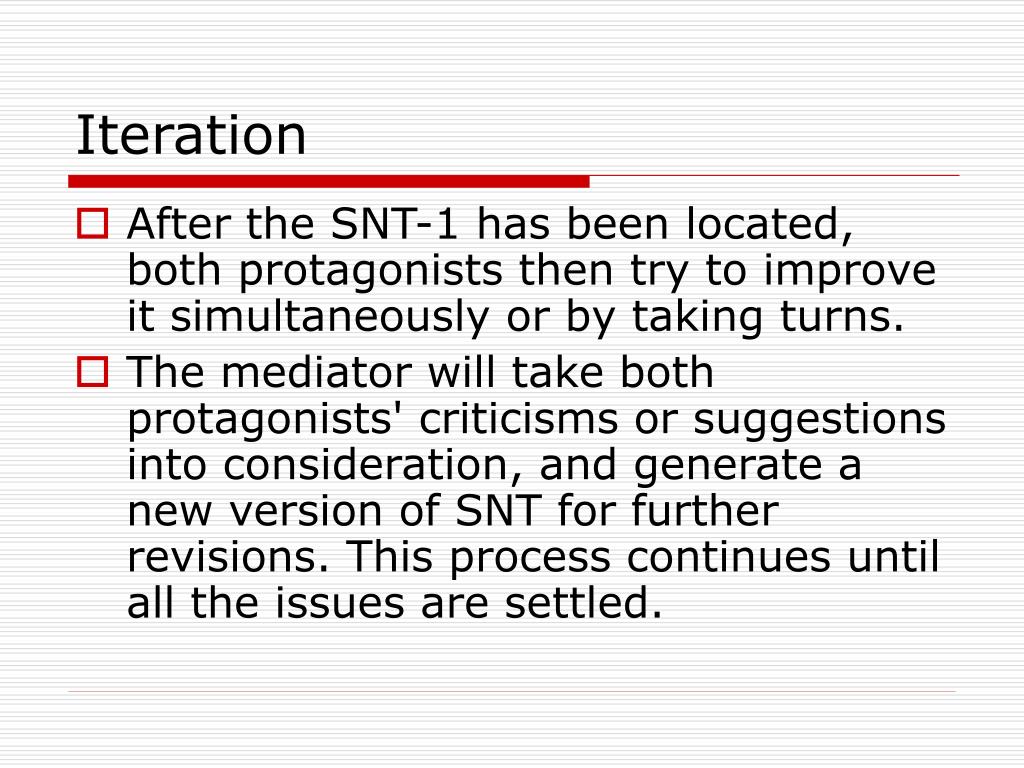 Iteration

After the SNT-1 has been located, both protagonists then try to improve it simultaneously or by taking turns.

The mediator will take both protagonists' criticisms or suggestions into consideration, and generate a new version of SNT for further revisions. This process continues until all the issues are settled.